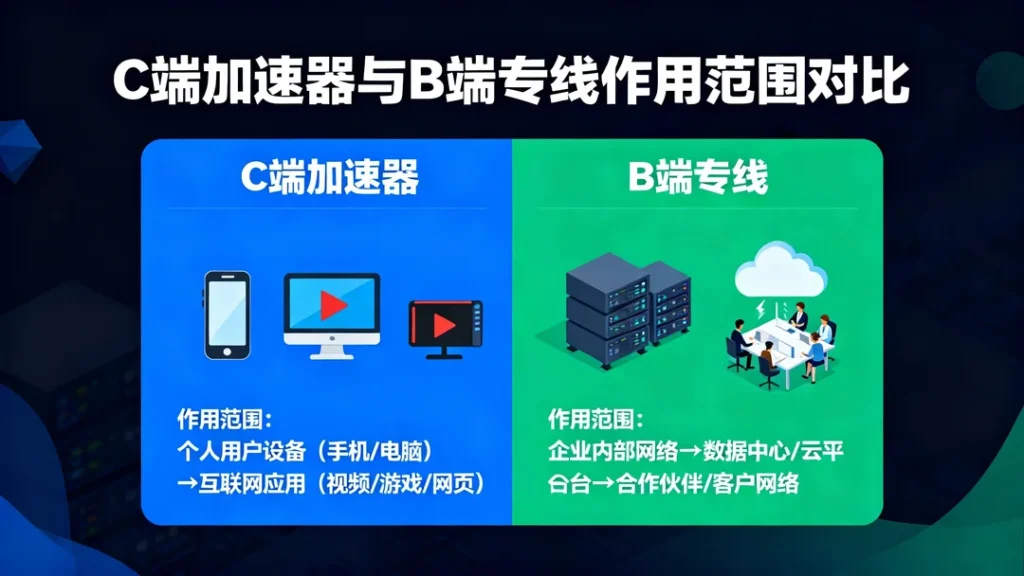 C端加速器与B端专线作用范围对比

C端加速器

作用范围：
个人用户设备（手机/电脑）
→互联网应用（视频/游戏/网页）

B端专线

作用范围：
企业内部网络→数据中心/云平台台→合作伙伴/客户网络